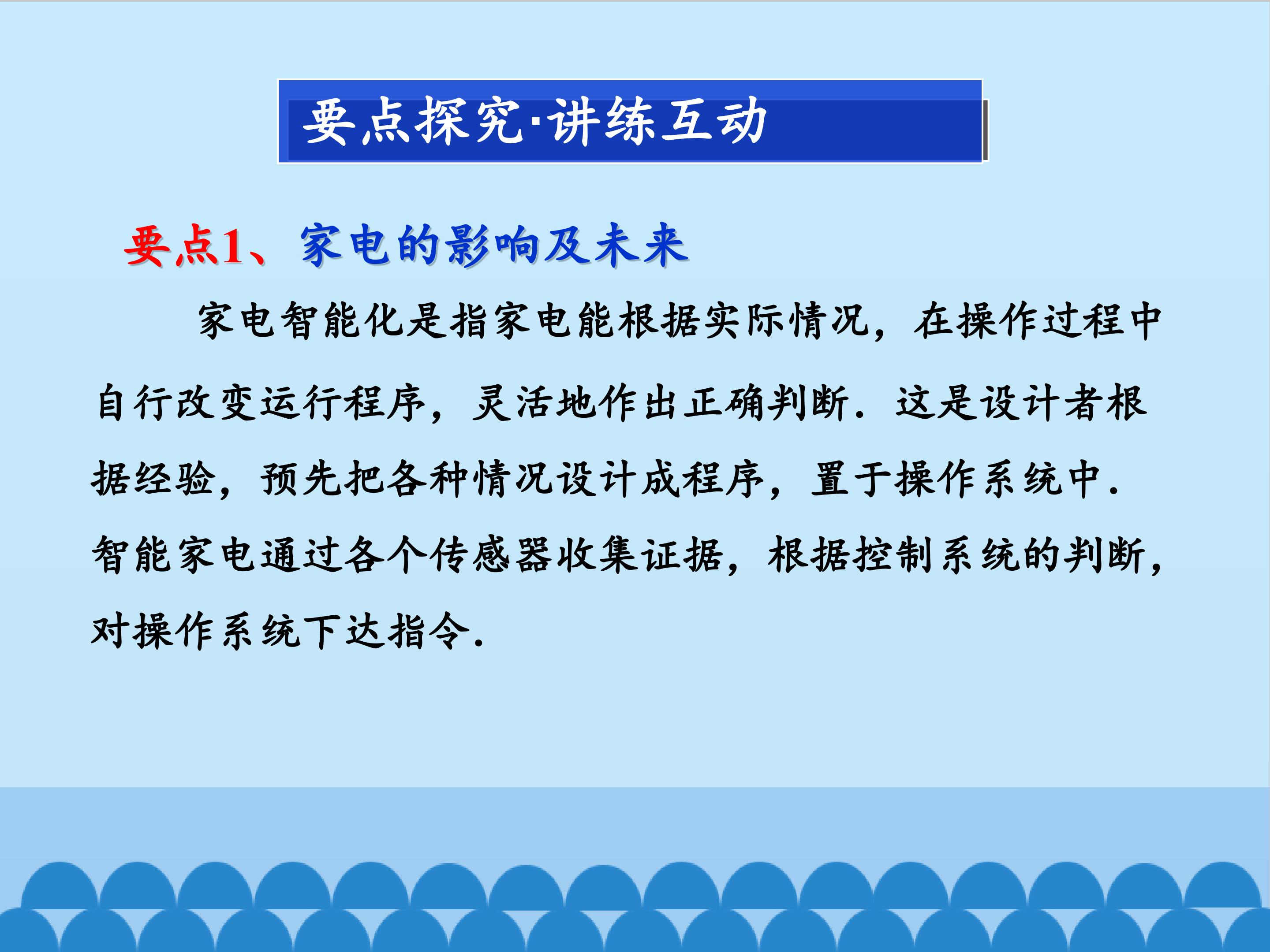 要点探究·讲练互动

要点1、家电的影响及未来

家电智能化是指家电能根据实际情况，在操作过程中自行改变运行程序，灵活地作出正确判断．这是设计者根据经验，预先把各种情况设计成程序，置于操作系统中．智能家电通过各个传感器收集证据，根据控制系统的判断，对操作系统下达指令．